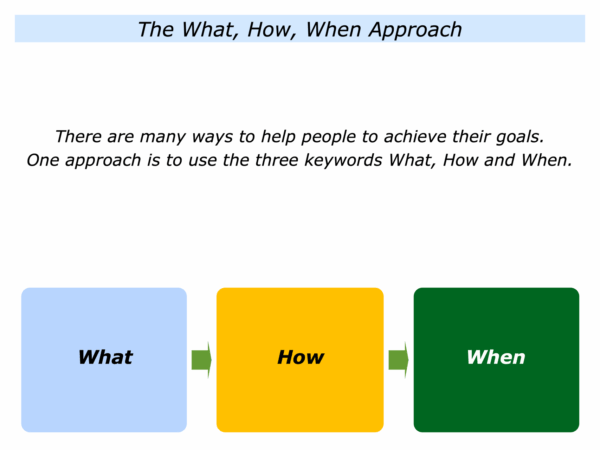 The What, How, When Approach

There are many ways to help people to achieve their goals. One approach is to use the three keywords What, How and When.

What

How

When